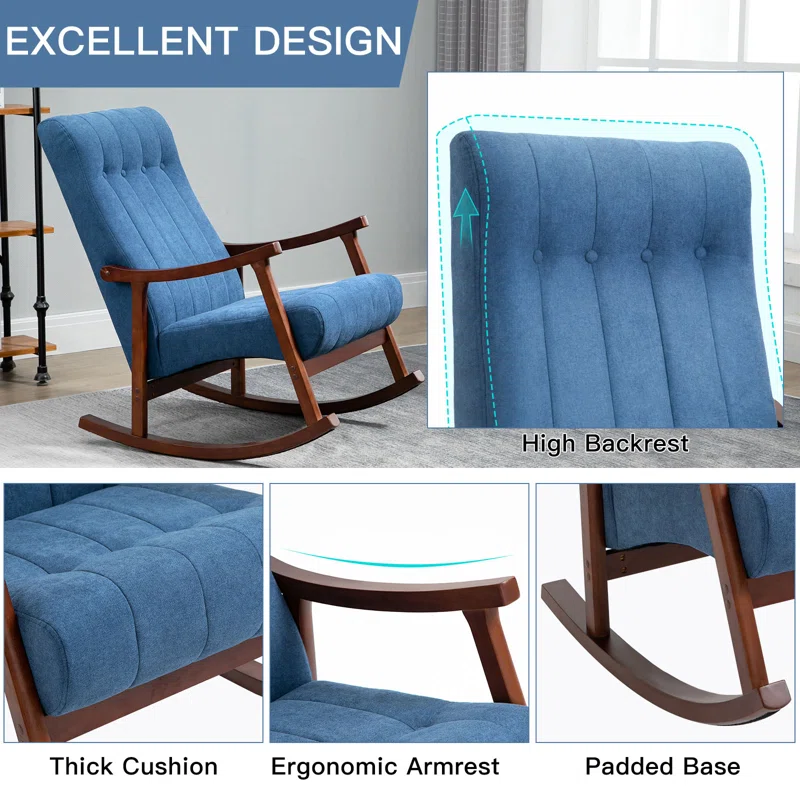 EXCELLENT DESIGN

High Backrest

Thick Cushion

Ergonomic Armrest

Padded Base